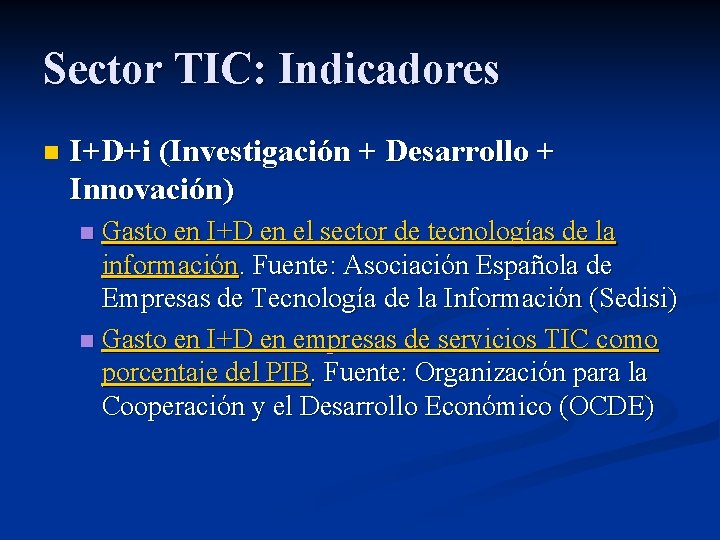 Sector TIC: Indicadores

I+D+i (Investigación + Desarrollo + Innovación)

Gasto en I+D en el sector de tecnologías de la información. Fuente: Asociación Española de Empresas de Tecnología de la Información (Sedisi)

Gasto en I+D en empresas de servicios TIC como porcentaje del PIB. Fuente: Organización para la Cooperación y el Desarrollo Económico (OCDE)